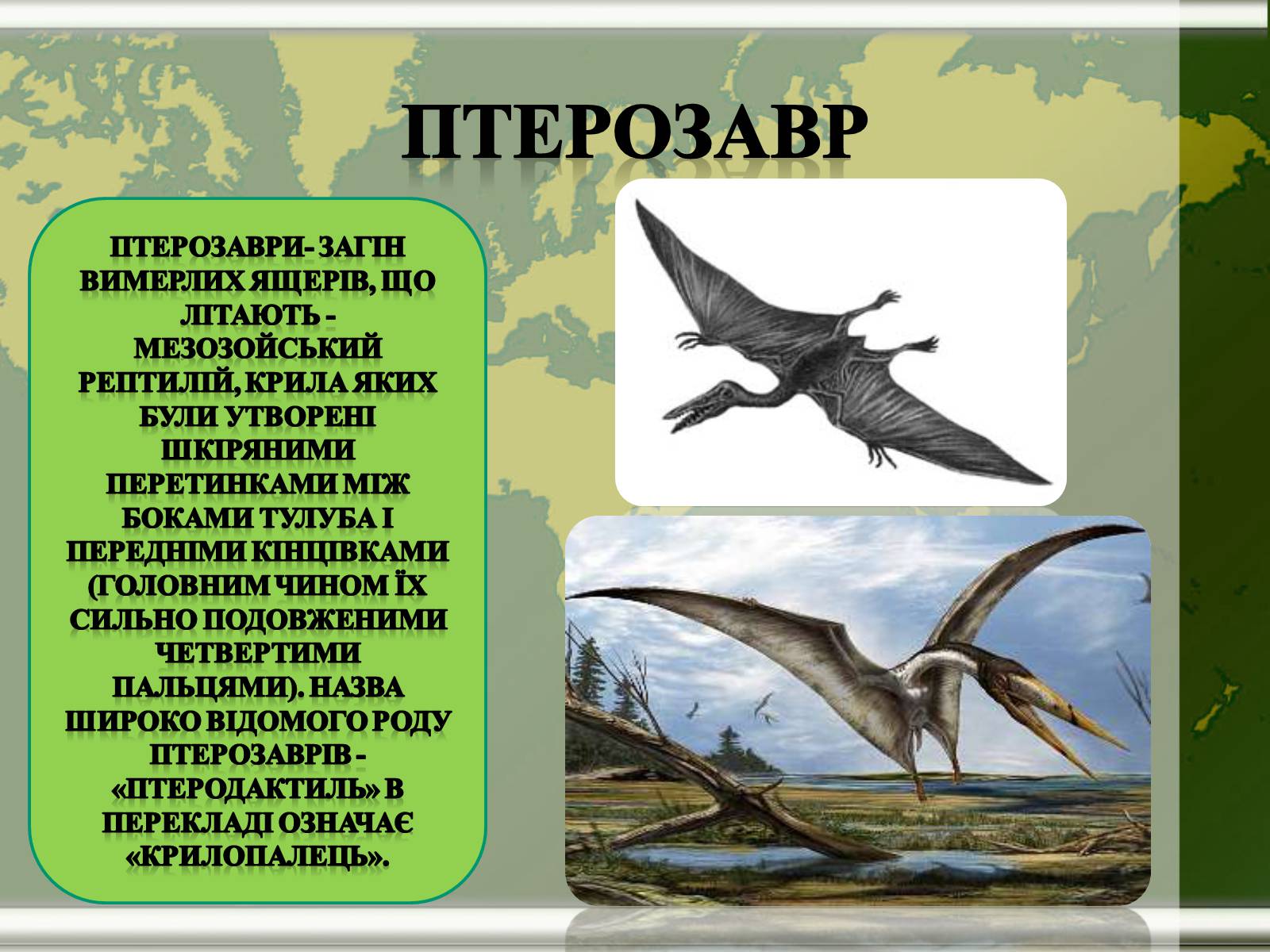 ПТЕРОЗАВР

ПТЕРОЗАВРИ- ЗАГІН ВИМЕРЛИХ ЯЩЕРІВ, ЩО ЛІТАЮТЬ - МЕЗОЗОЙСЬКИЙ РЕПТИЛІЙ, КРИЛА ЯКИХ БУЛИ УТВОРЕНІ ШКІРЯНИМИ ПЕРЕТИНКАМИ МІЖ БОКАМИ ТУЛУБА І ПЕРЕДНІМИ КІНЦІВКАМИ (ГОЛОВНИМ ЧИНОМ ЇХ СИЛЬНО ПОДОВЖЕНИМИ ЧЕТВЕРТИМИ ПАЛЬЦЯМИ). НАЗВА ШИРОКО ВІДОМОГО РОДУ ПТЕРОЗАВРІВ - «ПТЕРОДАКТИЛЬ» В ПЕРЕКЛАДІ ОЗНАЧАЄ «КРИЛОПАЛЕЦЬ».